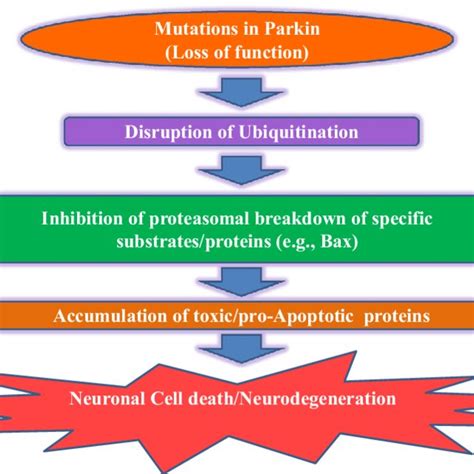 Mutations in Parkin
(Loss of function)

Disruption of Ubiquitination

Inhibition of proteasomal breakdown of specific substrates/proteins (e.g., Bax)

Accumulation of toxic/pro-Apoptotic proteins

Neuronal Cell death/Neurodegeneration